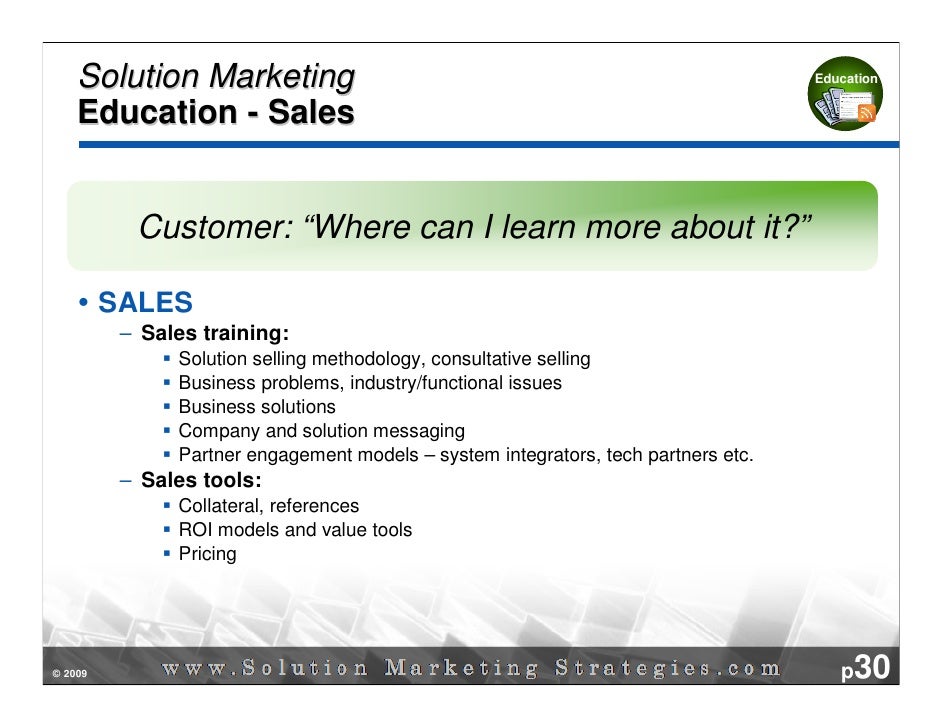 Solution Marketing
Education - Sales

Education

Customer: “Where can I learn more about it?”

• SALES
– Sales training:
▪ Solution selling methodology, consultative selling
▪ Business problems, industry/functional issues
▪ Business solutions
▪ Company and solution messaging
▪ Partner engagement models – system integrators, tech partners etc.
– Sales tools:
▪ Collateral, references
▪ ROI models and value tools
▪ Pricing

© 2009 www.Solution Marketing Strategies.com p30